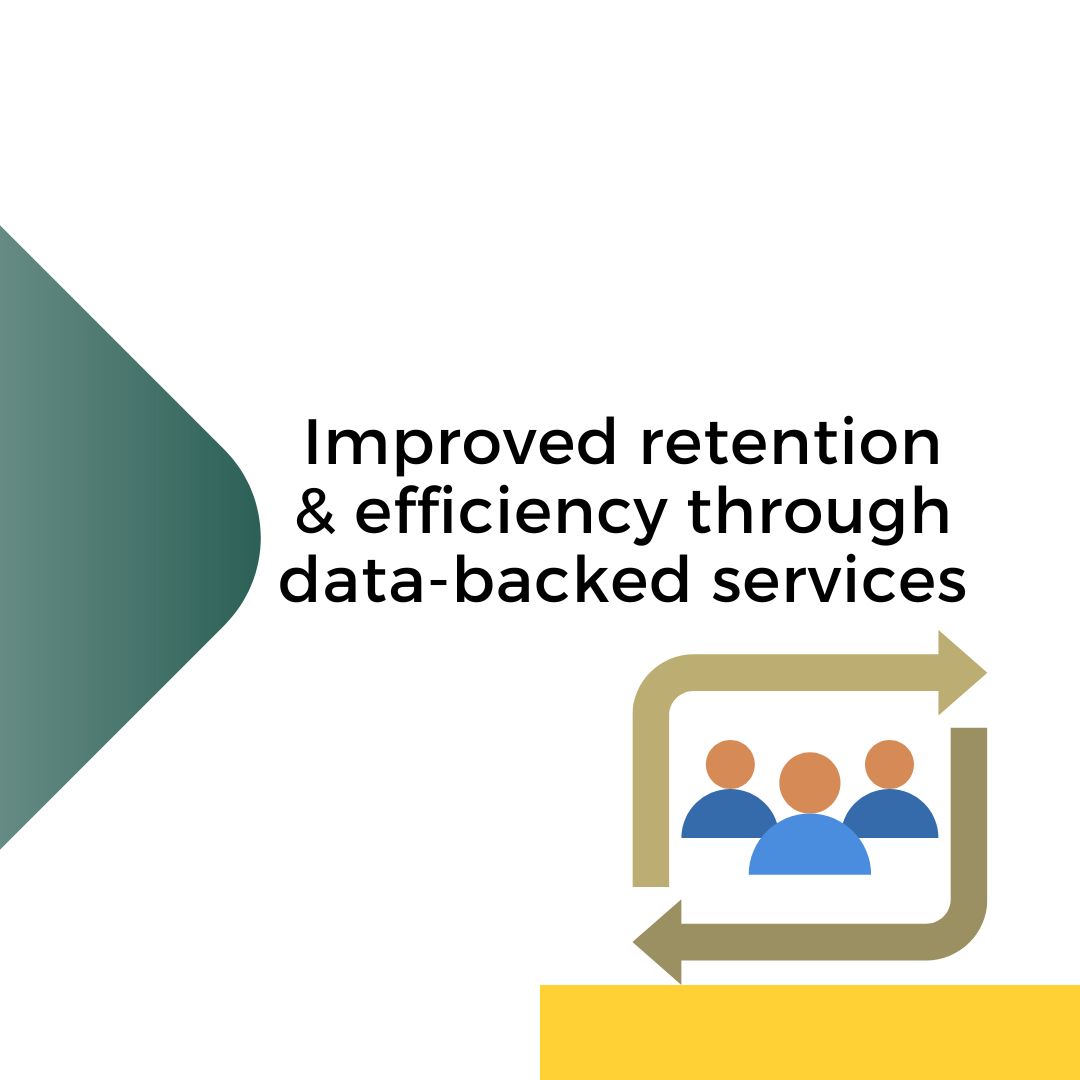 Improved retention & efficiency through data-backed services